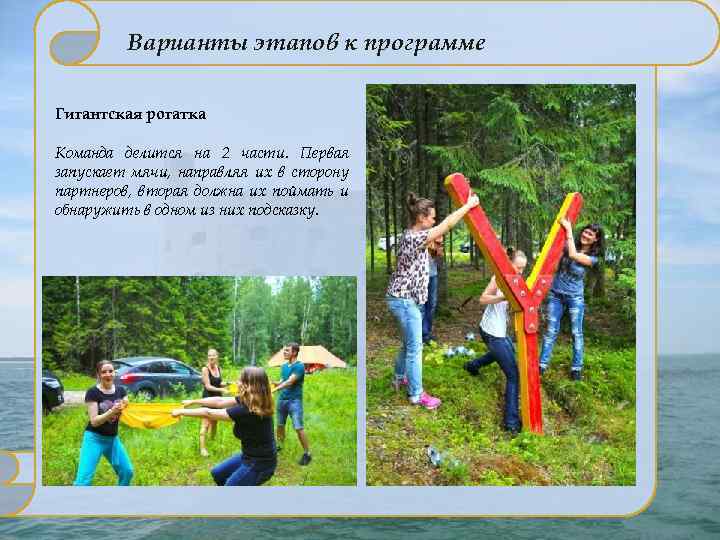 Варианты этапов к программе

Гигантская рогатка

Команда делится на 2 части. Первая запускает мячи, направляя их в сторону партнеров, вторая должна их поймать и обнаружить в одном из них подсказку.